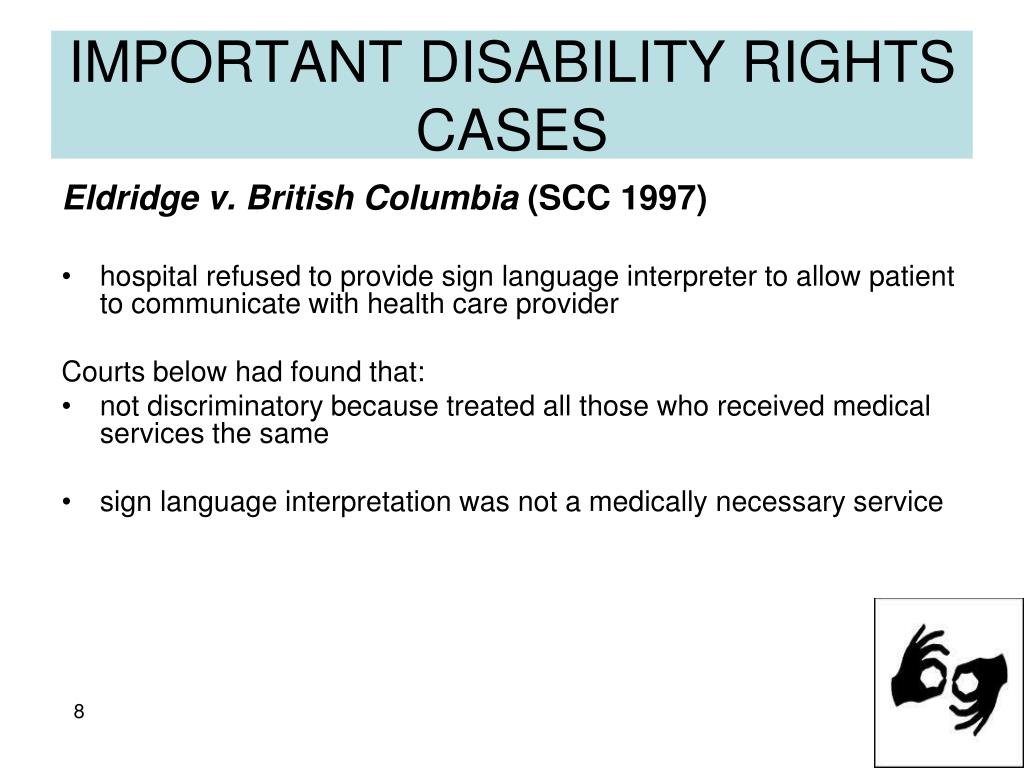 IMPORTANT DISABILITY RIGHTS CASES

Eldridge v. British Columbia (SCC 1997)

• hospital refused to provide sign language interpreter to allow patient to communicate with health care provider

Courts below had found that:
• not discriminatory because treated all those who received medical services the same

• sign language interpretation was not a medically necessary service

8